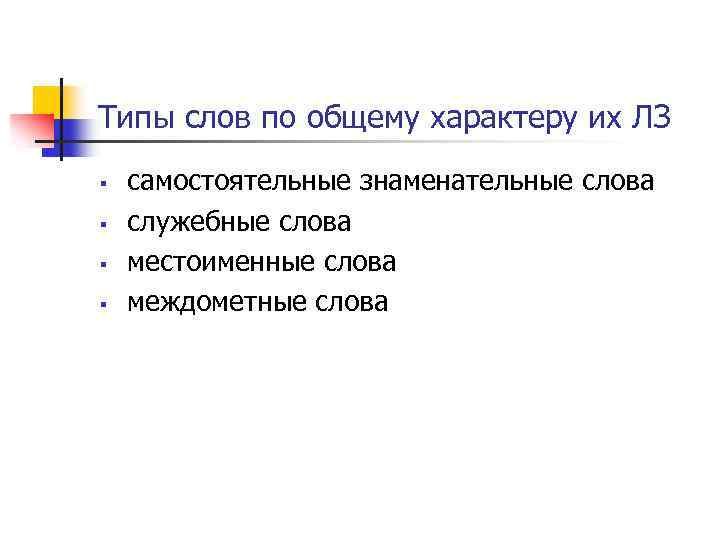 Типы слов по общему характеру их ЛЗ

- самостоятельные знаменательные слова
- служебные слова
- местоименные слова
- междометные слова